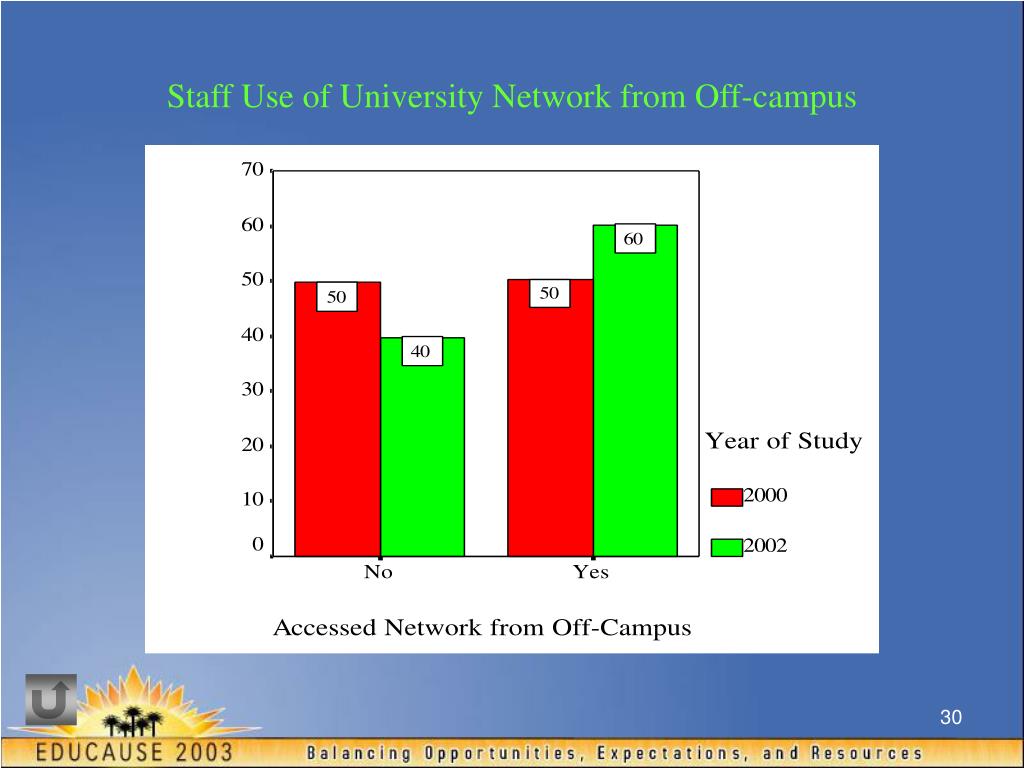 Staff Use of University Network from Off-campus

70
60
50
40
30
20
10
0

50
40
50
60

No
Yes

Accessed Network from Off-Campus

Year of Study
2000
2002

30

EDUCAUSE 2003
Balancing Opportunities, Expectations, and Resources